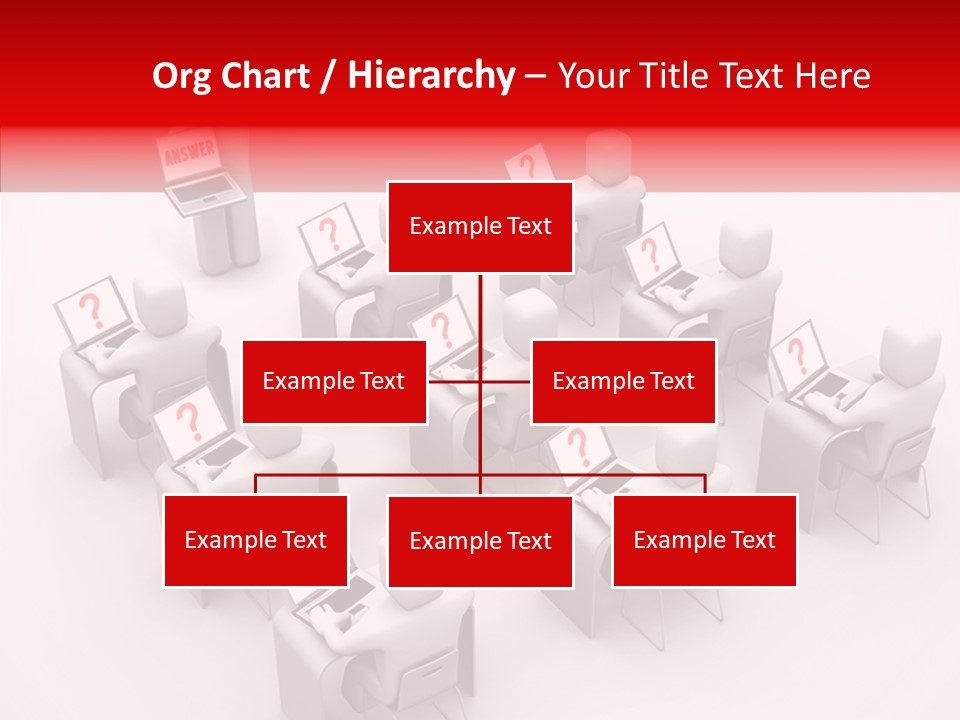 Org Chart / Hierarchy – Your Title Text Here

ANSWER

Example Text

Example Text

Example Text

Example Text

Example Text

Example Text